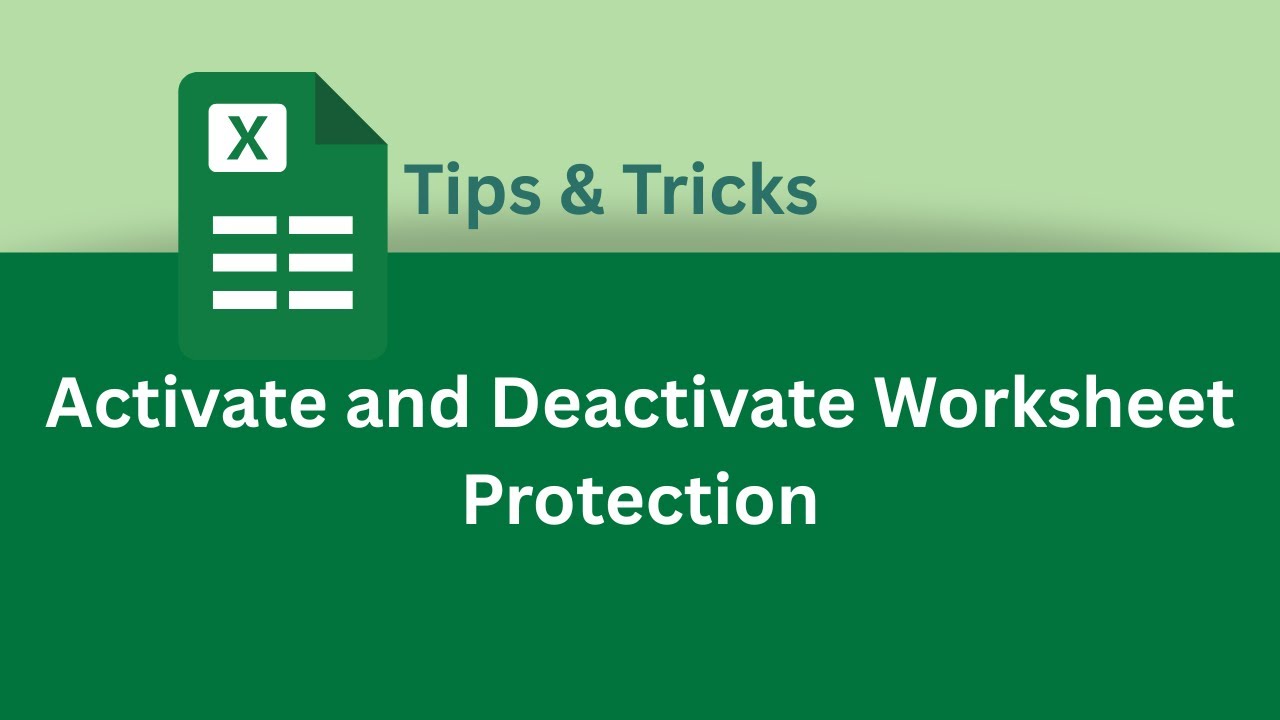 X

Tips & Tricks

Activate and Deactivate Worksheet Protection